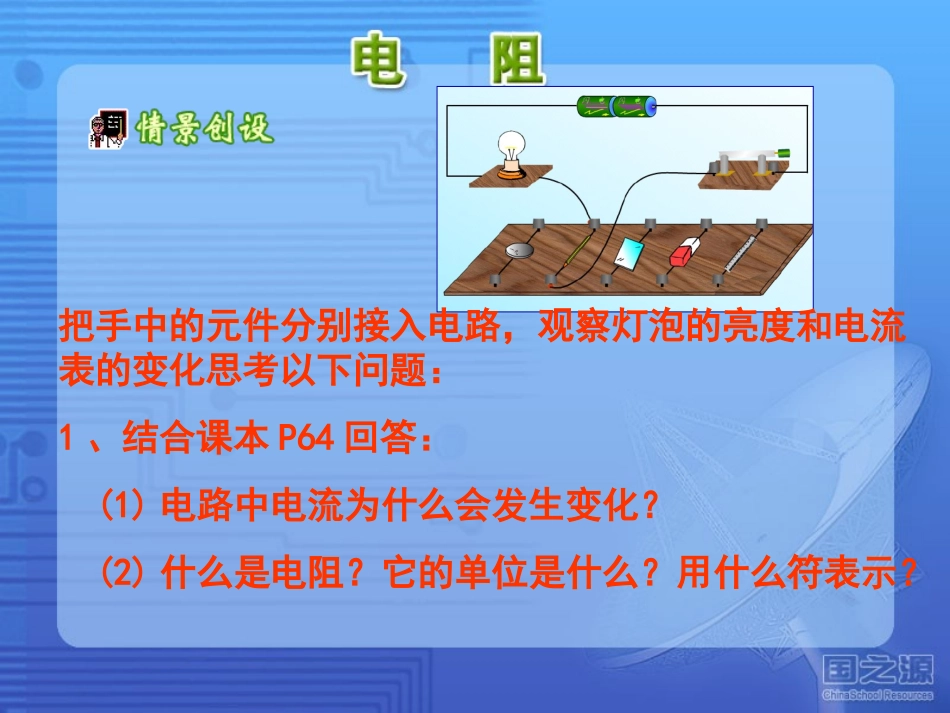 电　阻

情景创设

把手中的元件分别接入电路，观察灯泡的亮度和电流表的变化思考以下问题：

1 、结合课本 P64 回答：

(1) 电路中电流为什么会发生变化？

(2) 什么是电阻？它的单位是什么？用什么符表示？

国之源
ChinaSchool Resources